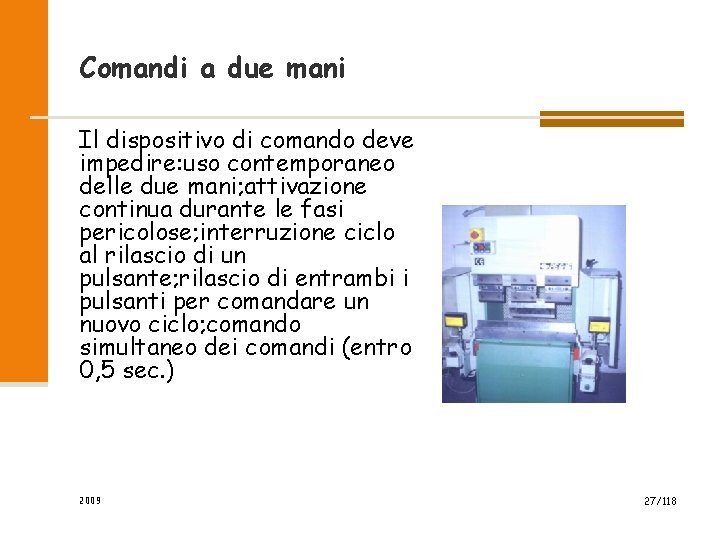 Comandi a due mani

Il dispositivo di comando deve impedire:uso contemporaneo delle due mani;attivazione continua durante le fasi pericolose;interruzione ciclo al rilascio di un pulsante;rilascio di entrambi i pulsanti per comandare un nuovo ciclo;comando simultaneo dei comandi (entro 0,5 sec.)

2009

27/118